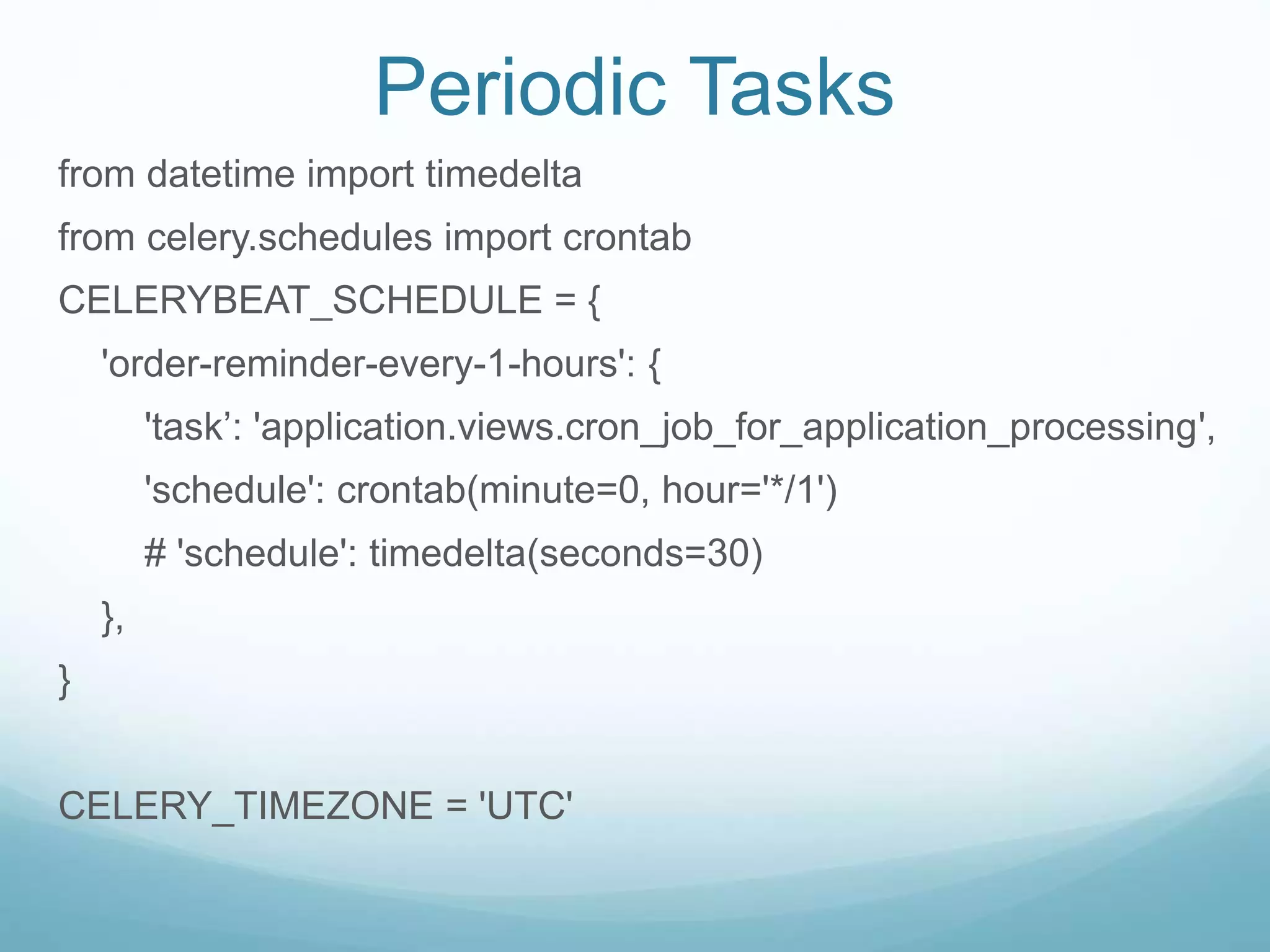 Periodic Tasks

from datetime import timedelta

from celery.schedules import crontab

CELERYBEAT_SCHEDULE = {

'order-reminder-every-1-hours': {

'task’: 'application.views.cron_job_for_application_processing',

'schedule': crontab(minute=0, hour='*/1')

# 'schedule': timedelta(seconds=30)

},

}

CELERY_TIMEZONE = 'UTC'